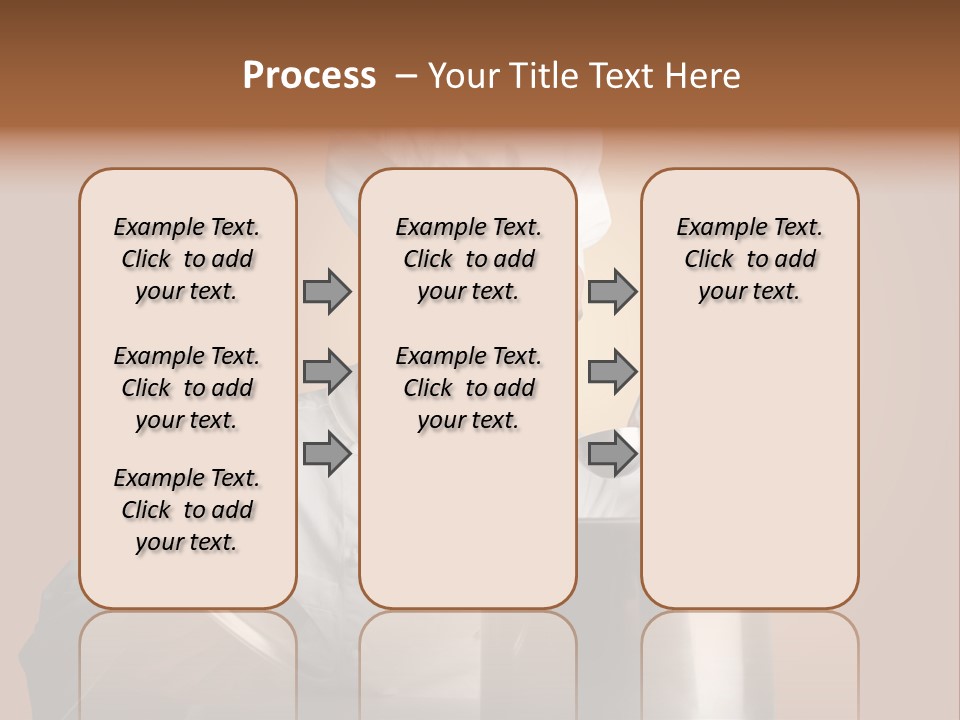 Process – Your Title Text Here

Example Text. Click to add your text.

Example Text. Click to add your text.

Example Text. Click to add your text.

Example Text. Click to add your text.

Example Text. Click to add your text.

Example Text. Click to add your text.